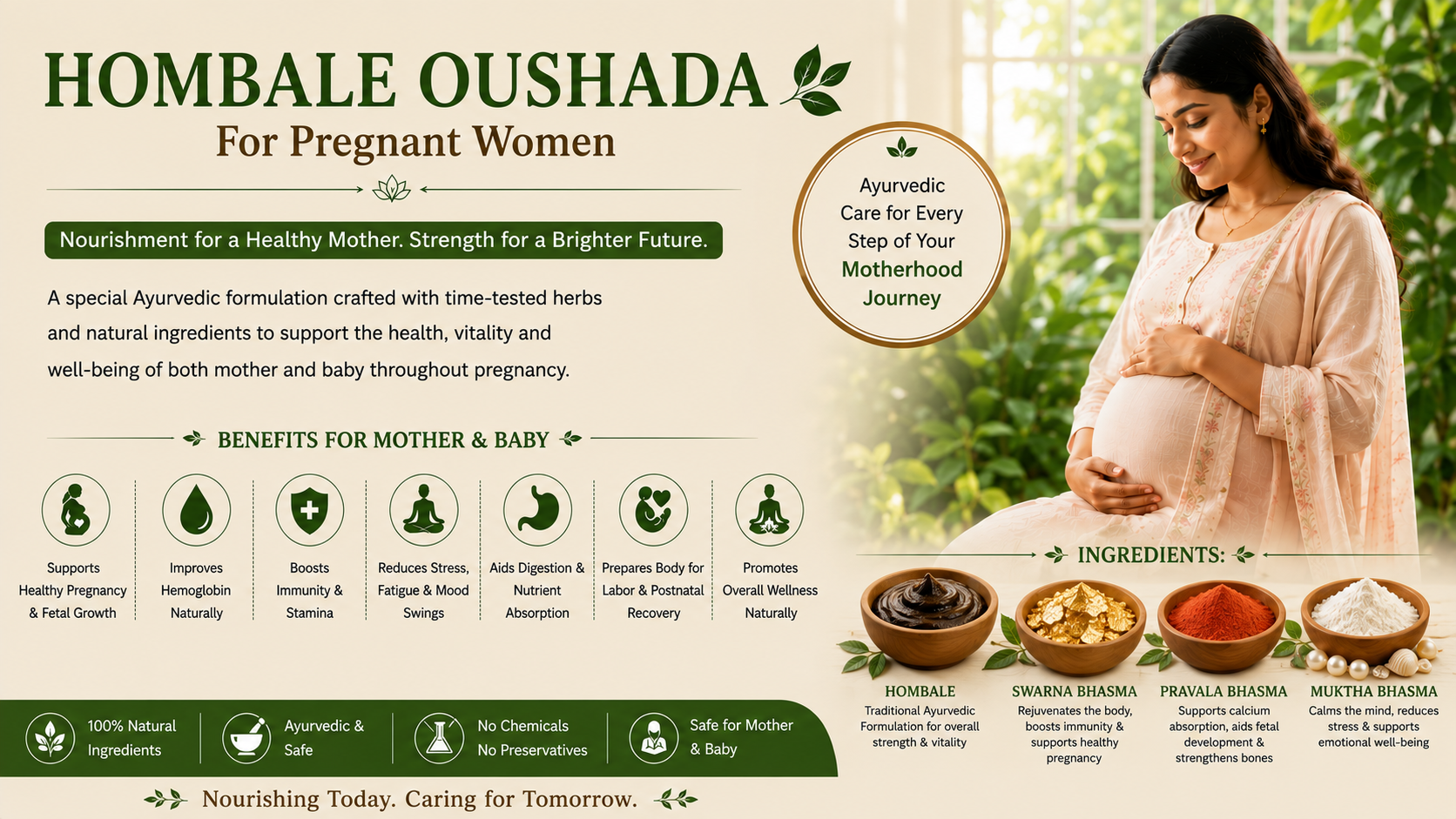 HOMBALE OUSHADA
For Pregnant Women

Nourishment for a Healthy Mother. Strength for a Brighter Future.

A special Ayurvedic formulation crafted with time-tested herbs and natural ingredients to support the health, vitality and well-being of both mother and baby throughout pregnancy.

Ayurvedic Care for Every Step of Your Motherhood Journey

BENEFITS FOR MOTHER & BABY

Supports Healthy Pregnancy & Fetal Growth

Improves Hemoglobin Naturally

Boosts Immunity & Stamina

Reduces Stress, Fatigue & Mood Swings

Aids Digestion & Nutrient Absorption

Prepares Body for Labor & Postnatal Recovery

Promotes Overall Wellness Naturally

INGREDIENTS:

HOMBALE
Traditional Ayurvedic Formulation for overall strength & vitality

SWARNA BHASMA
Rejuvenates the body, boosts immunity & supports healthy pregnancy

PRAVALA BHASMA
Supports calcium absorption, aids fetal development & strengthens bones

MUKTHA BHASMA
Calms the mind, reduces stress & supports emotional well-being

100% Natural Ingredients

Ayurvedic & Safe

No Chemicals No Preservatives

Safe for Mother & Baby

Nourishing Today. Caring for Tomorrow.